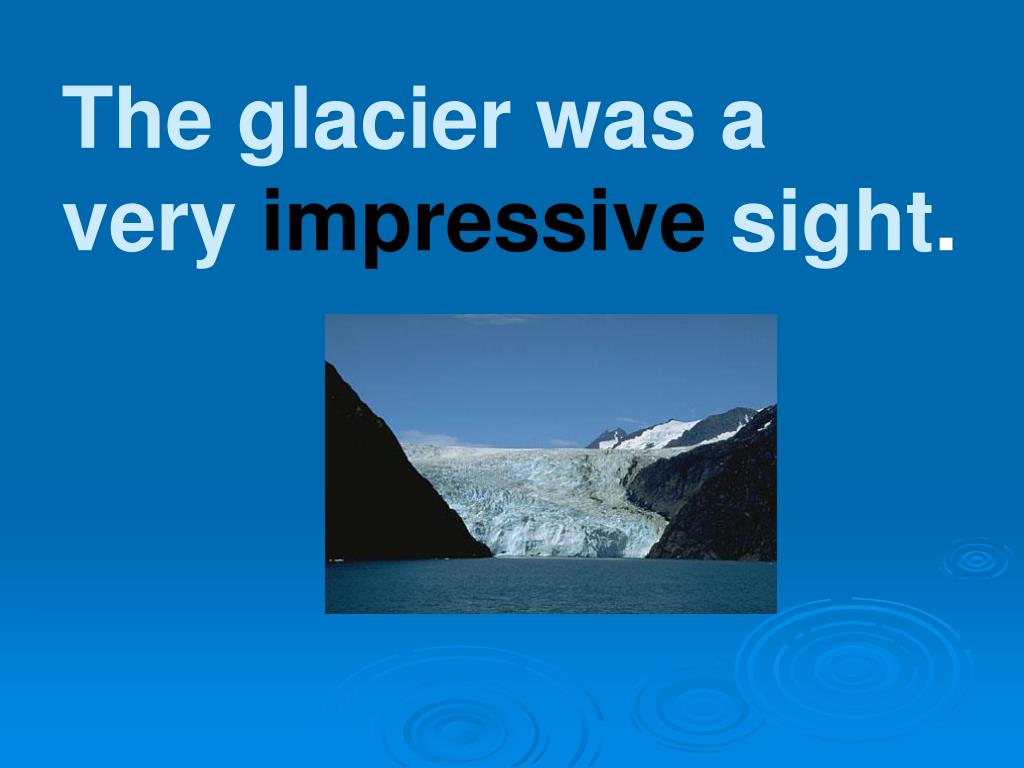 The glacier was a very impressive sight.